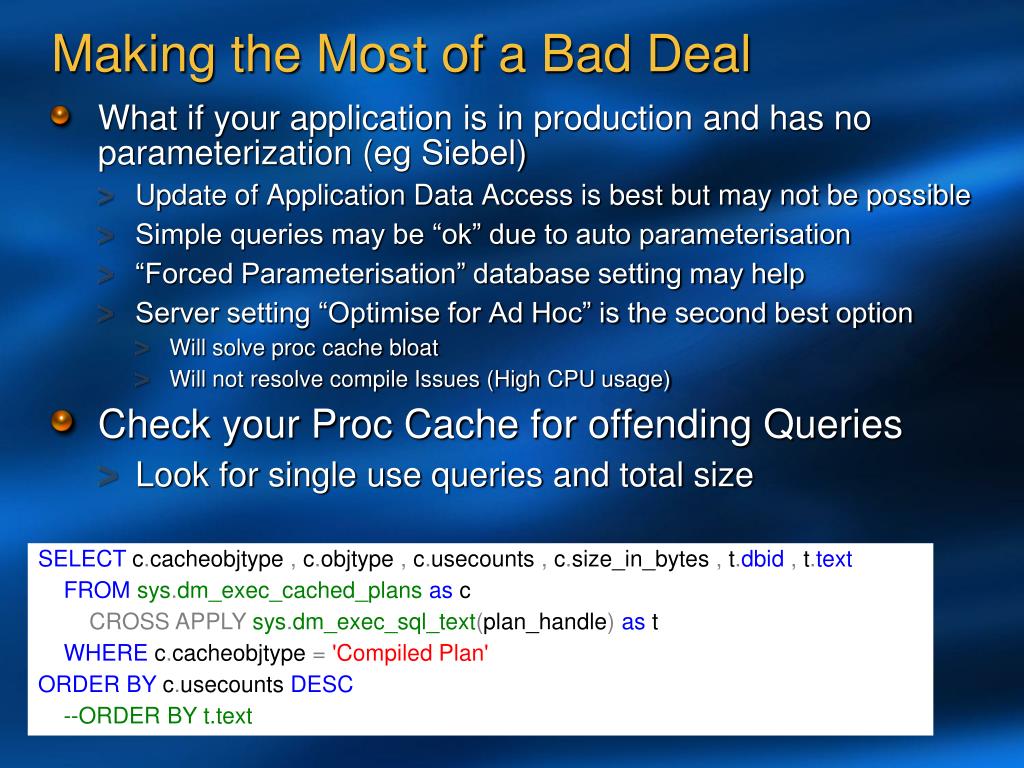 Making the Most of a Bad Deal

What if your application is in production and has no parameterization (eg Siebel)

> Update of Application Data Access is best but may not be possible

> Simple queries may be “ok” due to auto parameterisation

> “Forced Parameterisation” database setting may help

> Server setting “Optimise for Ad Hoc” is the second best option

> Will solve proc cache bloat

> Will not resolve compile Issues (High CPU usage)

Check your Proc Cache for offending Queries

> Look for single use queries and total size

SELECT c.cacheobjtype , c.objtype , c.usecounts , c.size_in_bytes , t.dbid , t.text
FROM sys.dm_exec_cached_plans as c
CROSS APPLY sys.dm_exec_sql_text(plan_handle) as t
WHERE c.cacheobjtype = 'Compiled Plan'
ORDER BY c.usecounts DESC
--ORDER BY t.text